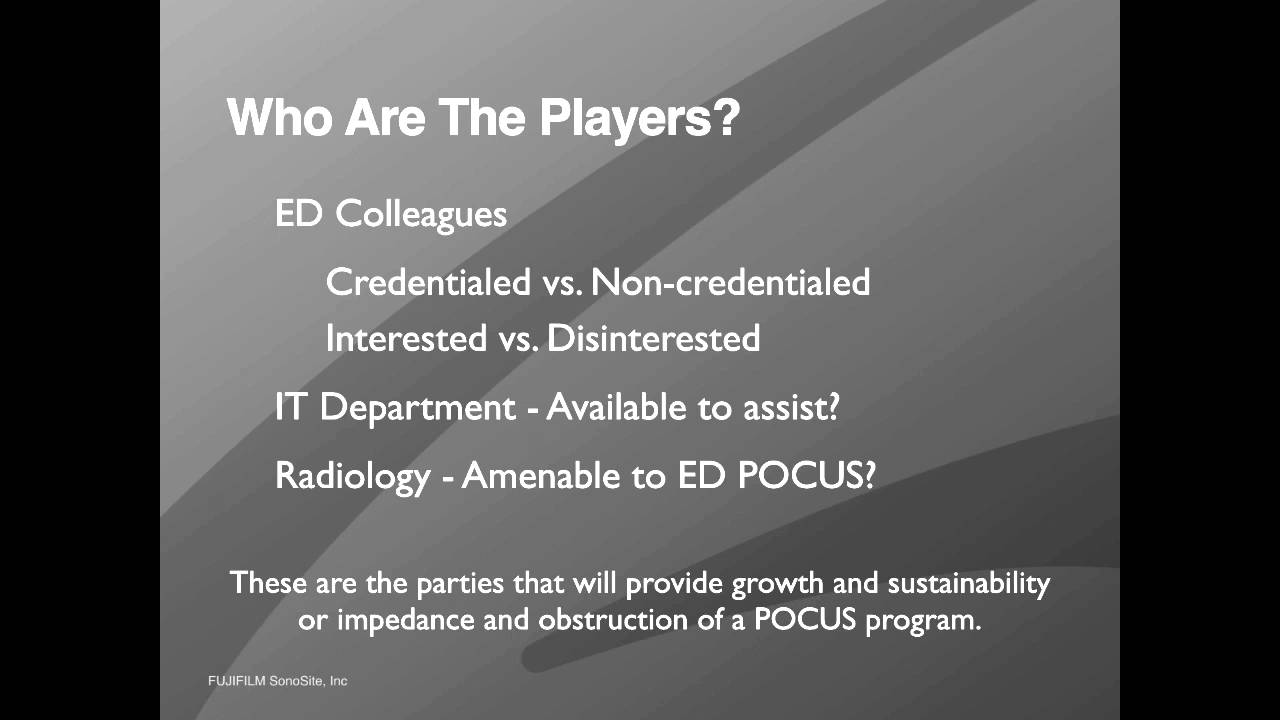 Who Are The Players?

ED Colleagues

Credentialed vs. Non-credentialed

Interested vs. Disinterested

IT Department - Available to assist?

Radiology - Amenable to ED POCUS?

These are the parties that will provide growth and sustainability or impedance and obstruction of a POCUS program.

FUJIFILM SonoSite, Inc